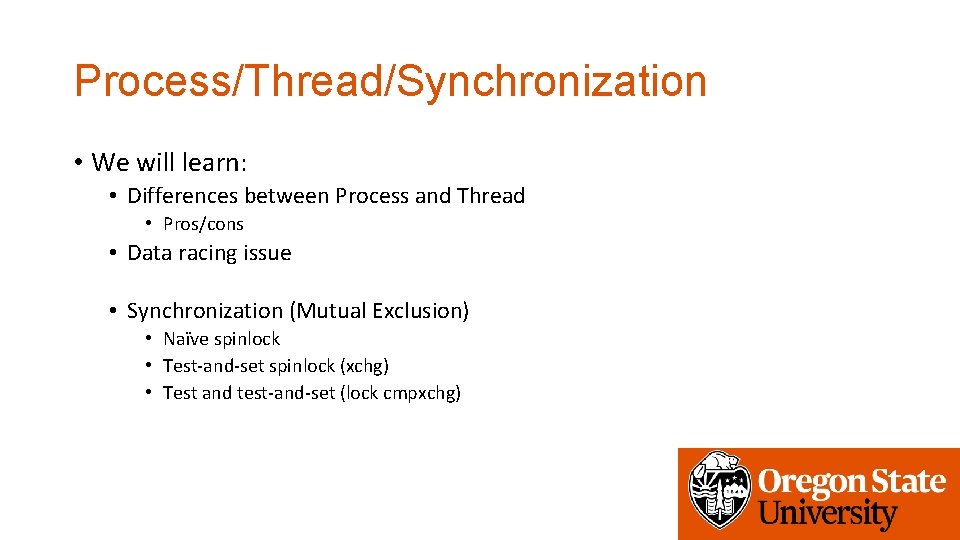 Process/Thread/Synchronization

• We will learn:
  • Differences between Process and Thread
    • Pros/cons
  • Data racing issue
  • Synchronization (Mutual Exclusion)
    • Naïve spinlock
    • Test-and-set spinlock (xchg)
    • Test and test-and-set (lock cmpxchg)

Oregon State University